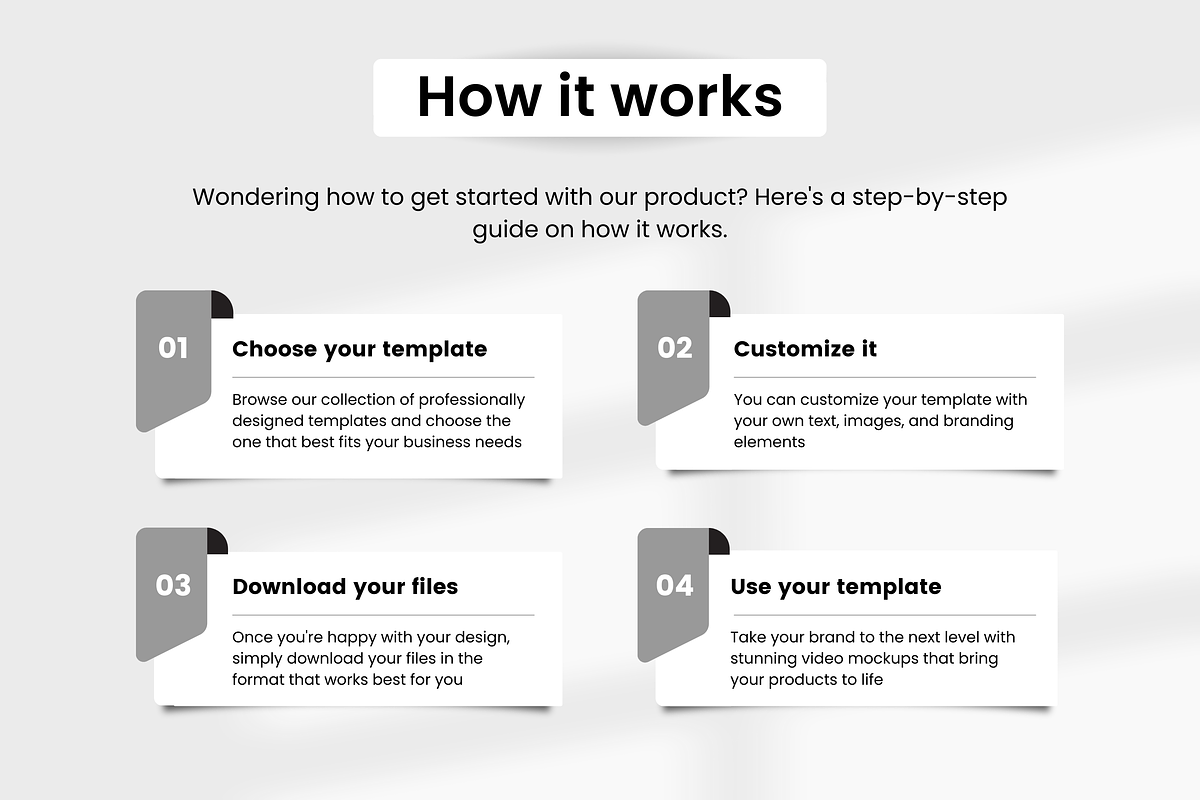 How it works

Wondering how to get started with our product? Here's a step-by-step guide on how it works.

01

Choose your template

Browse our collection of professionally designed templates and choose the one that best fits your business needs

02

Customize it

You can customize your template with your own text, images, and branding elements

03

Download your files

Once you're happy with your design, simply download your files in the format that works best for you

04

Use your template

Take your brand to the next level with stunning video mockups that bring your products to life